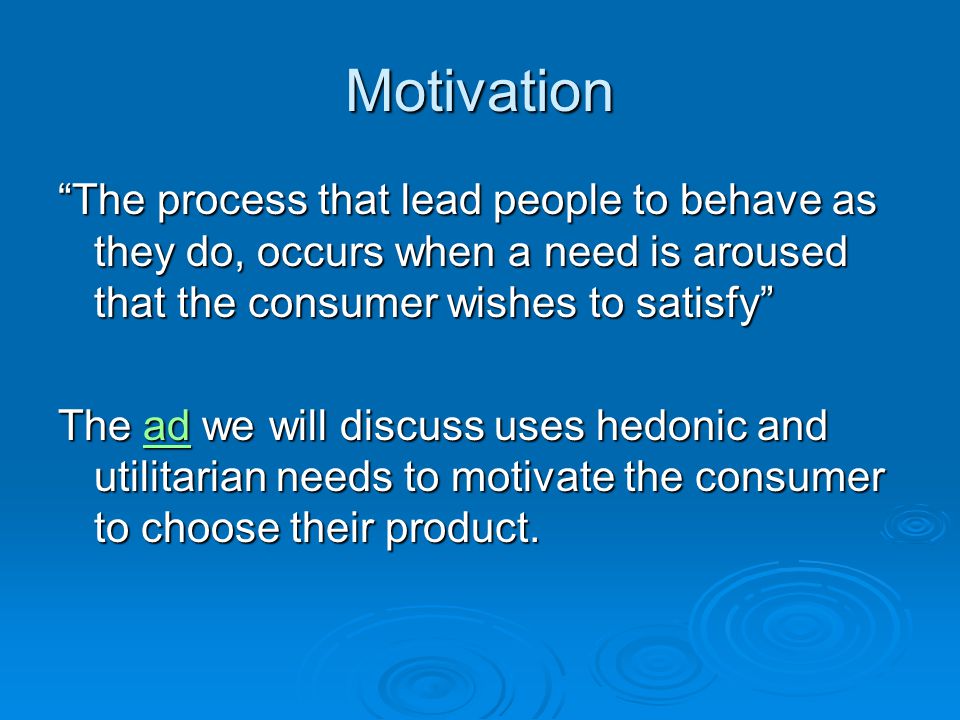 Motivation

“The process that lead people to behave as they do, occurs when a need is aroused that the consumer wishes to satisfy”

The ad we will discuss uses hedonic and utilitarian needs to motivate the consumer to choose their product.